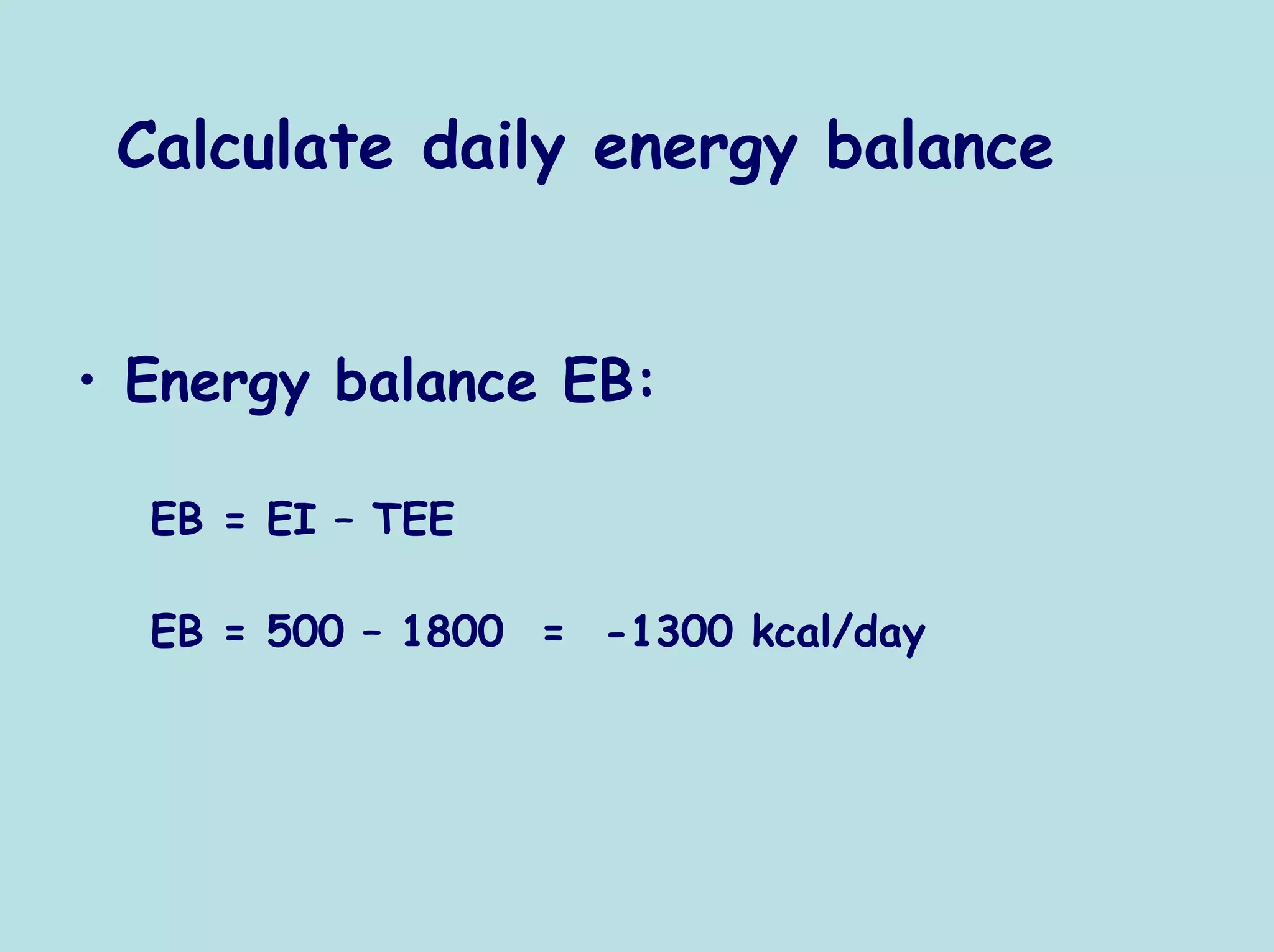 Calculate daily energy balance

• Energy balance EB:

EB = EI – TEE

EB = 500 – 1800 = -1300 kcal/day